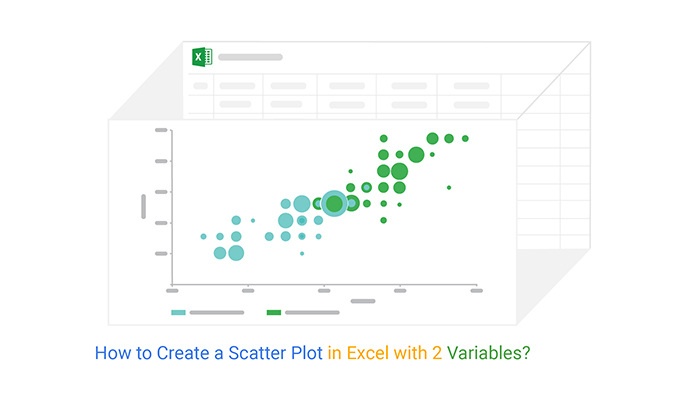 X

How to Create a Scatter Plot in Excel with 2 Variables?